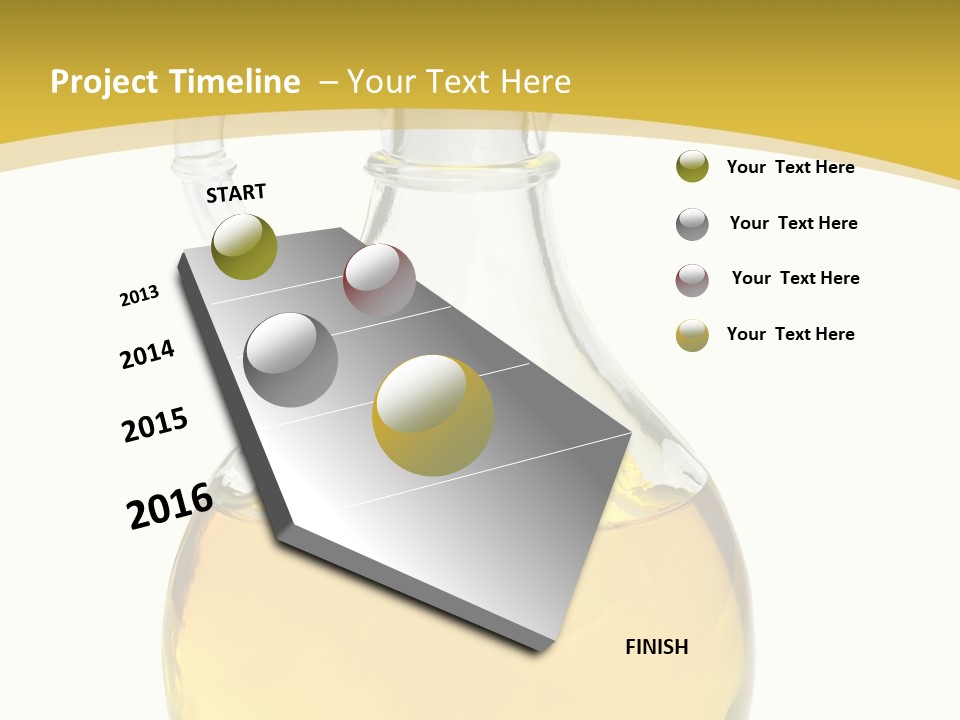 Project Timeline – Your Text Here

START

2013

2014

2015

2016

FINISH

Your Text Here

Your Text Here

Your Text Here

Your Text Here